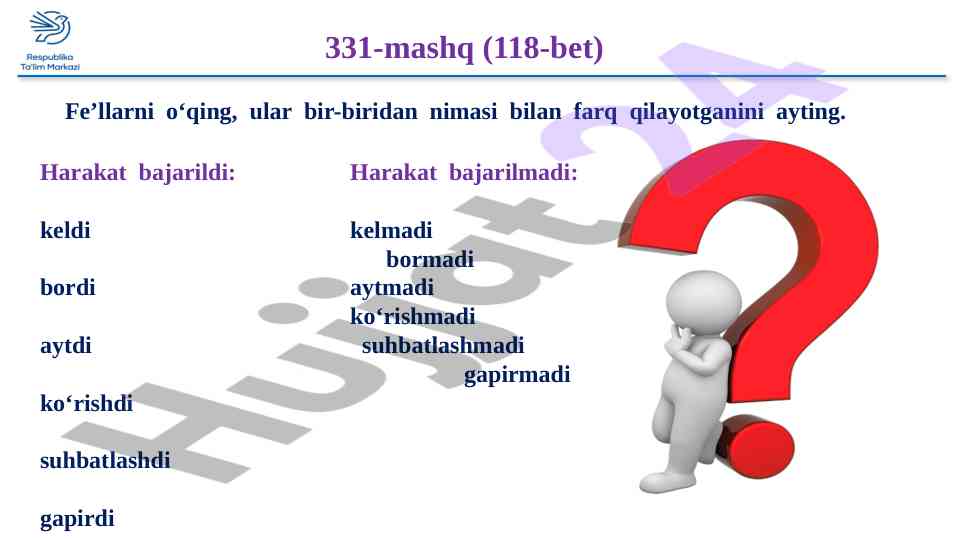 Respublika Ta'lim Markazi

331-mashq (118-bet)

Fe’llarni o‘qing, ular bir-biridan nimasi bilan farq qilayotganini ayting.

Harakat bajarildi:

keldi

bordi

aytdi

ko‘rishdi

suhbatlashdi

gapirdi

Harakat bajarilmadi:

kelmadi
bormadi
aytmadi
ko‘rishmadi
suhbatlashmadi
gapirmadi

Hujjat24